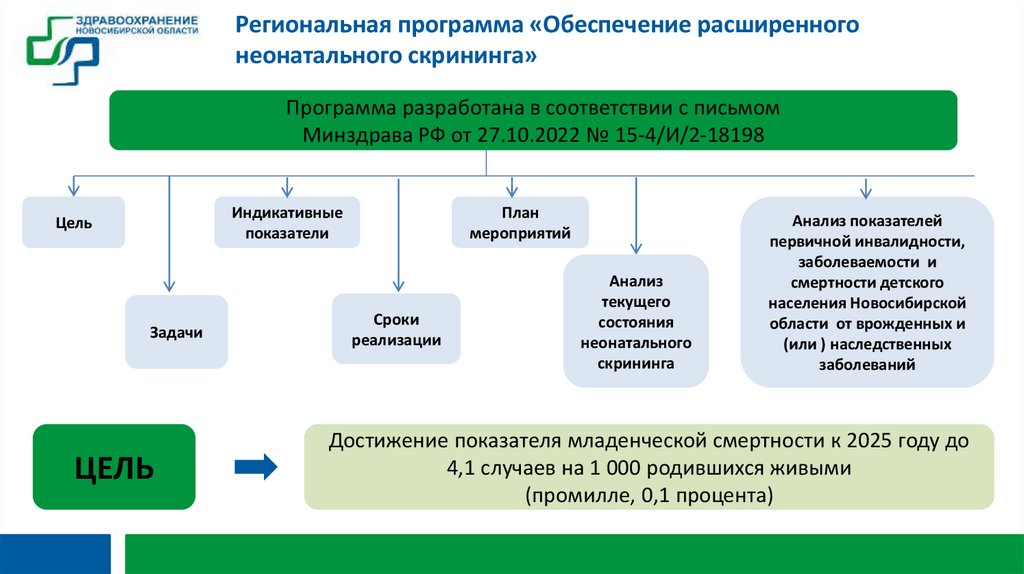 ЗДРАВООХРАНЕНИЕ
НОВОСИБИРСКОЙ ОБЛАСТИ

Региональная программа «Обеспечение расширенного неонатального скрининга»

Программа разработана в соответствии с письмом Минздрава РФ от 27.10.2022 № 15-4/И/2-18198

Цель

Задачи

Индикативные показатели

Сроки реализации

План мероприятий

Анализ текущего состояния неонатального скрининга

Анализ показателей первичной инвалидности, заболеваемости и смертности детского населения Новосибирской области от врожденных и (или ) наследственных заболеваний

ЦЕЛЬ

Достижение показателя младенческой смертности к 2025 году до 4,1 случаев на 1 000 родившихся живыми (промилле, 0,1 процента)